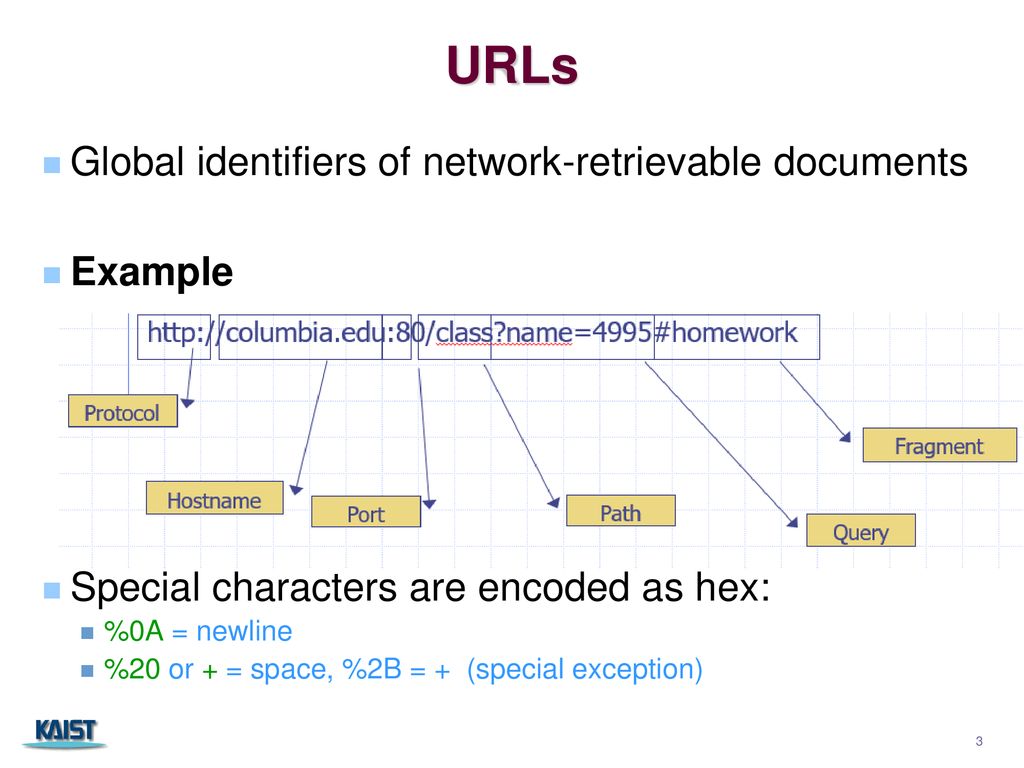 URLs

Global identifiers of network-retrievable documents

Example

http://columbia.edu:80/class?name=4995#homework

Protocol

Hostname

Port

Path

Query

Fragment

Special characters are encoded as hex:

%0A = newline

%20 or + = space, %2B = + (special exception)

KAIST

3